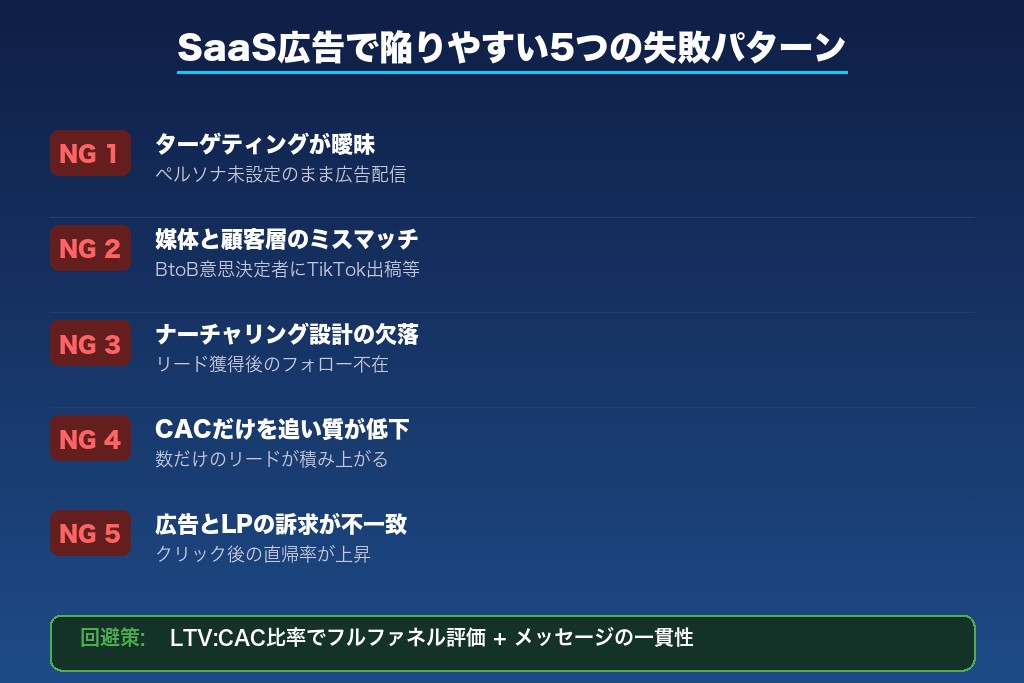 SaaS広告で陥りやすい5つの失敗パターン

NG 1
ターゲティングが曖昧
ペルソナ未設定のまま広告配信

NG 2
媒体と顧客層のミスマッチ
BtoB意思決定者にTikTok出稿等

NG 3
ナーチャリング設計の欠落
リード獲得後のフォロー不在

NG 4
CACだけを追い質が低下
数だけのリードが積み上がる

NG 5
広告とLPの訴求が不一致
クリック後の直帰率が上昇

回避策: LTV:CAC比率でフルファネル評価 + メッセージの一貫性